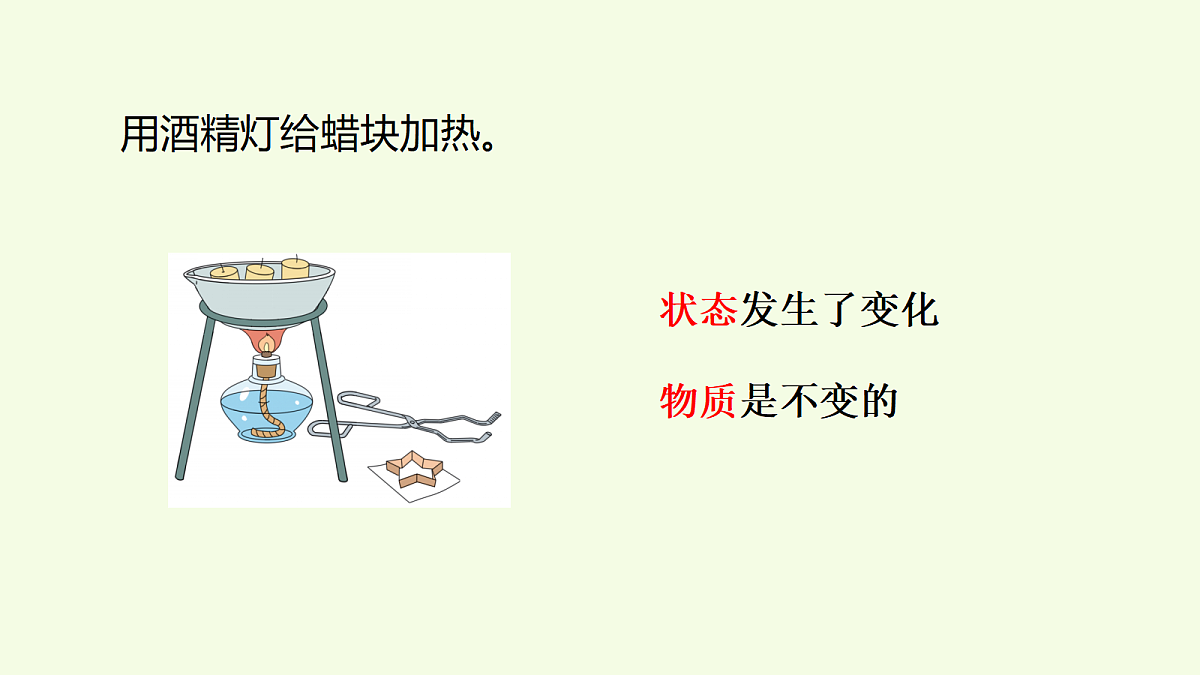 用酒精灯给蜡块加热。

状态发生了变化

物质是不变的